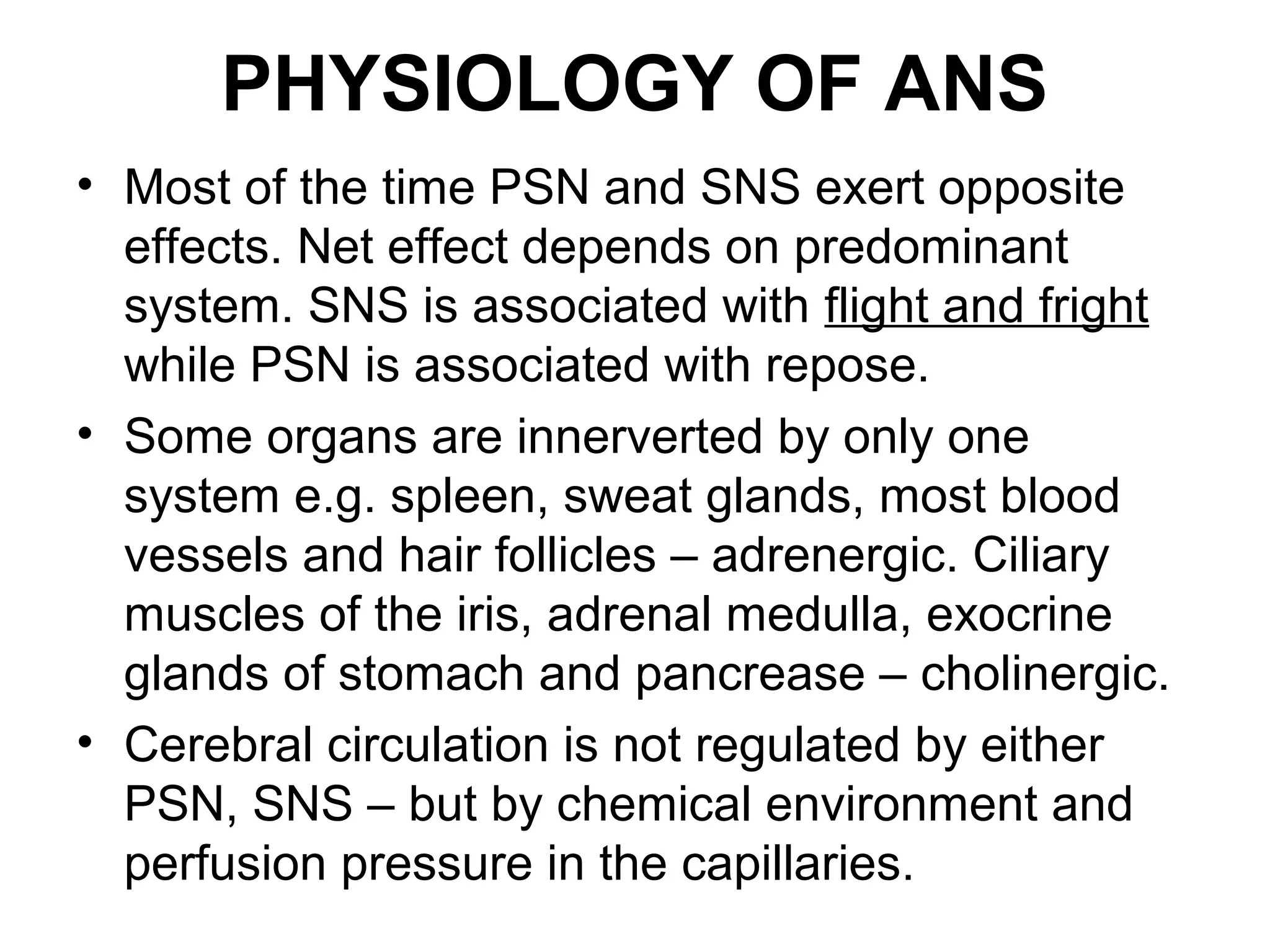 PHYSIOLOGY OF ANS

• Most of the time PSN and SNS exert opposite effects. Net effect depends on predominant system. SNS is associated with flight and fright while PSN is associated with repose.

• Some organs are innerverted by only one system e.g. spleen, sweat glands, most blood vessels and hair follicles – adrenergic. Ciliary muscles of the iris, adrenal medulla, exocrine glands of stomach and pancrease – cholinergic.

• Cerebral circulation is not regulated by either PSN, SNS – but by chemical environment and perfusion pressure in the capillaries.